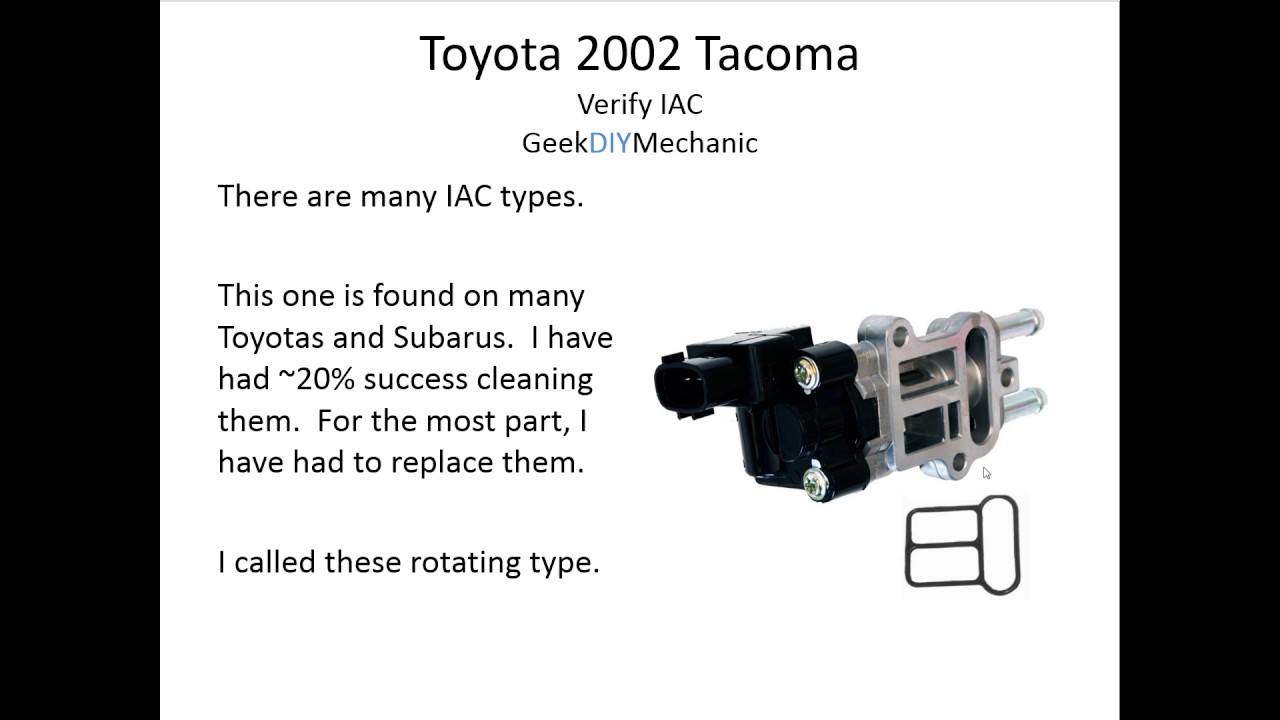 Toyota 2002 Tacoma
Verify IAC
GeekDIYMechanic

There are many IAC types.

This one is found on many Toyotas and Subarus.  I have had ~20% success cleaning them.  For the most part, I have had to replace them.

I called these rotating type.